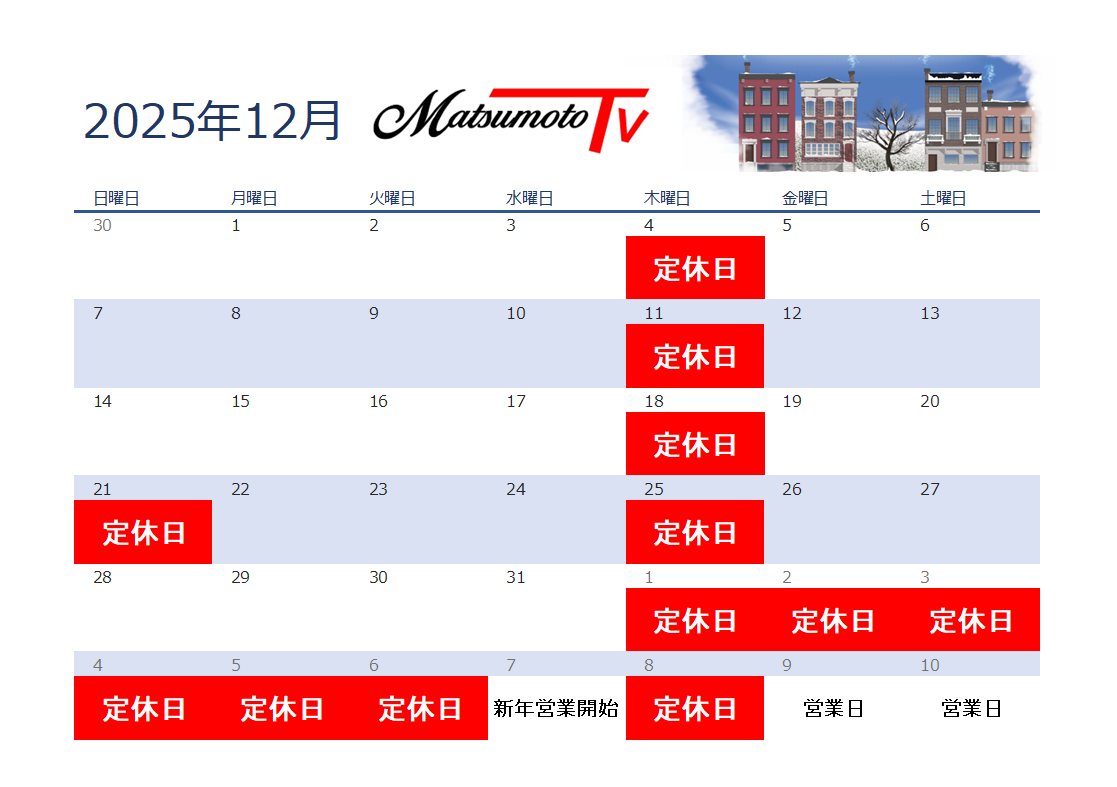 2025年12月 Matsumoto TV

| 日曜日 | 月曜日 | 火曜日 | 水曜日 | 木曜日 | 金曜日 | 土曜日 |
|---|---|---|---|---|---|---|
| 30 | 1 | 2 | 3 | 4 定休日 | 5 | 6 |
| 7 | 8 | 9 | 10 | 11 定休日 | 12 | 13 |
| 14 | 15 | 16 | 17 | 18 定休日 | 19 | 20 |
| 21 定休日 | 22 | 23 | 24 | 25 定休日 | 26 | 27 |
| 28 | 29 | 30 | 31 | 1 定休日 | 2 定休日 | 3 定休日 |
| 4 定休日 | 5 定休日 | 6 定休日 | 7 新年営業開始 | 8 定休日 | 9 営業日 | 10 営業日 |